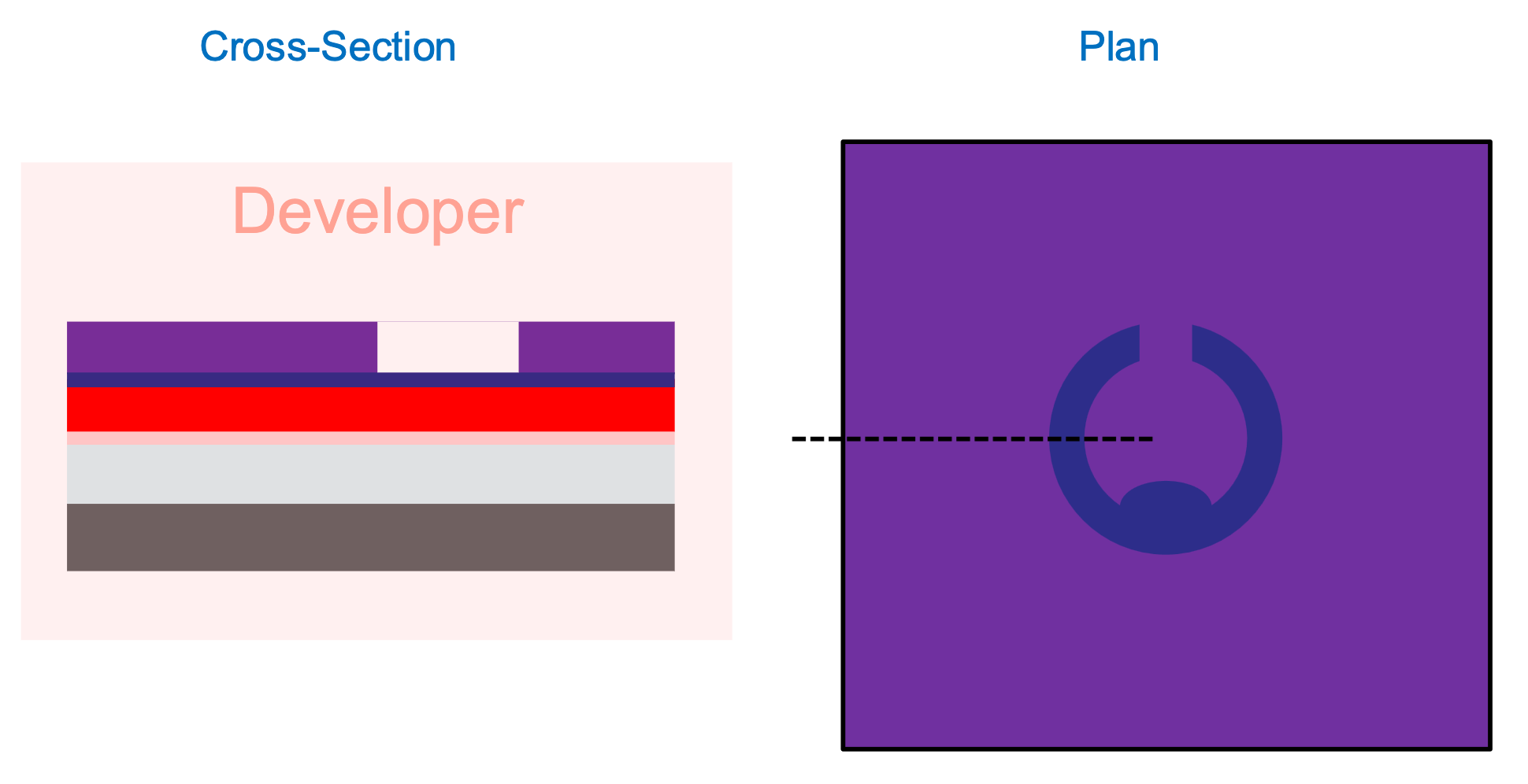 Cross-Section

Plan

Developer